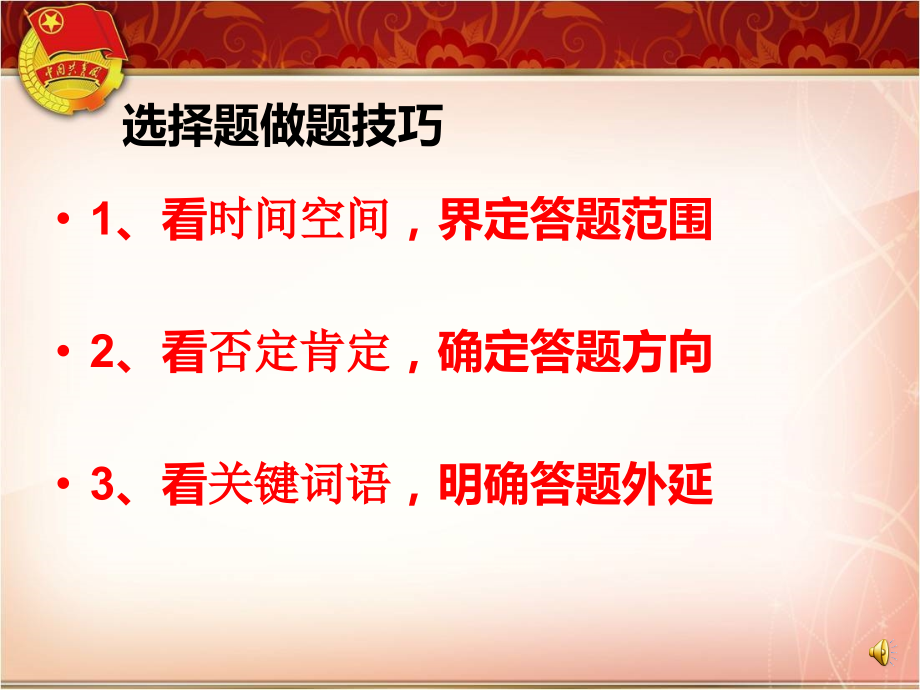 中国共青团

选择题做题技巧

• 1、看时间空间，界定答题范围

• 2、看否定肯定，确定答题方向

• 3、看关键词语，明确答题外延